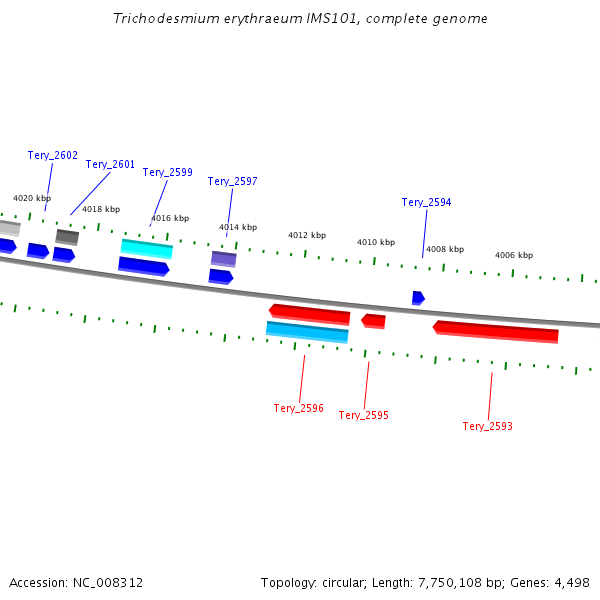 Trichodesmium erythraeum IMS101, complete genome

Tery_2602
Tery_2601
Tery_2599
Tery_2597
Tery_2594

4020 kbp
4018 kbp
4016 kbp
4014 kbp
4012 kbp
4010 kbp
4008 kbp
4006 kbp

Tery_2596
Tery_2595
Tery_2593

Accession: NC_008312

Topology: circular; Length: 7,750,108 bp; Genes: 4,498